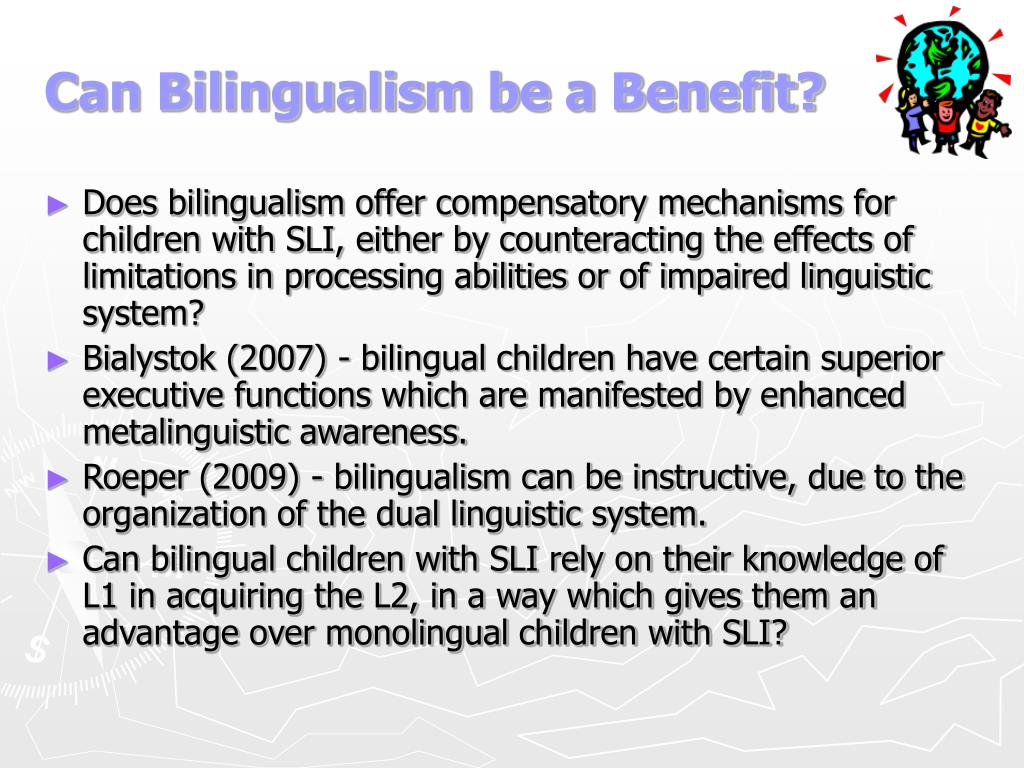 Can Bilingualism be a Benefit?

► Does bilingualism offer compensatory mechanisms for children with SLI, either by counteracting the effects of limitations in processing abilities or of impaired linguistic system?
► Bialystok (2007) - bilingual children have certain superior executive functions which are manifested by enhanced metalinguistic awareness.
► Roeper (2009) - bilingualism can be instructive, due to the organization of the dual linguistic system.
► Can bilingual children with SLI rely on their knowledge of L1 in acquiring the L2, in a way which gives them an advantage over monolingual children with SLI?